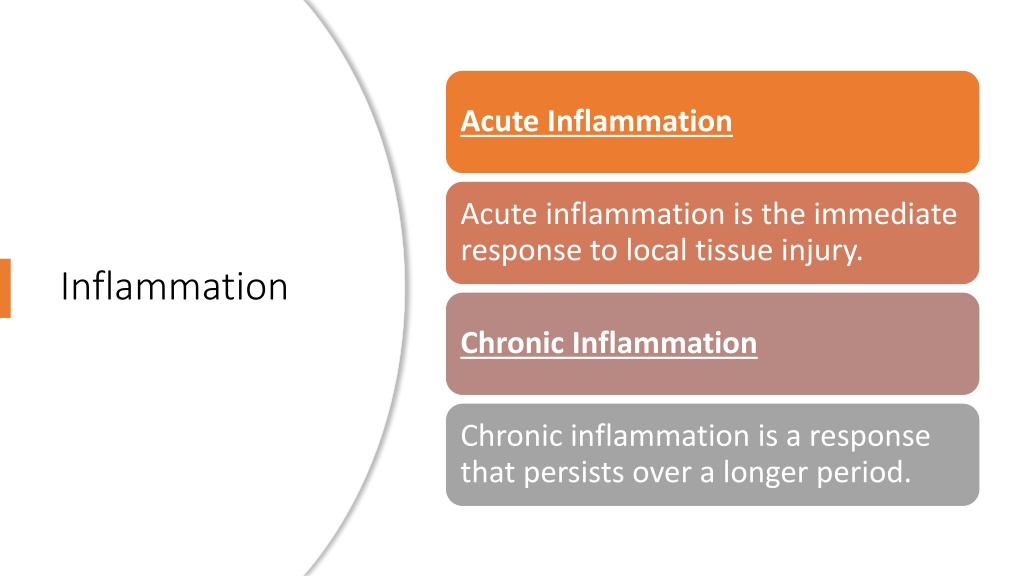 Inflammation

Acute Inflammation

Acute inflammation is the immediate response to local tissue injury.

Chronic Inflammation

Chronic inflammation is a response that persists over a longer period.